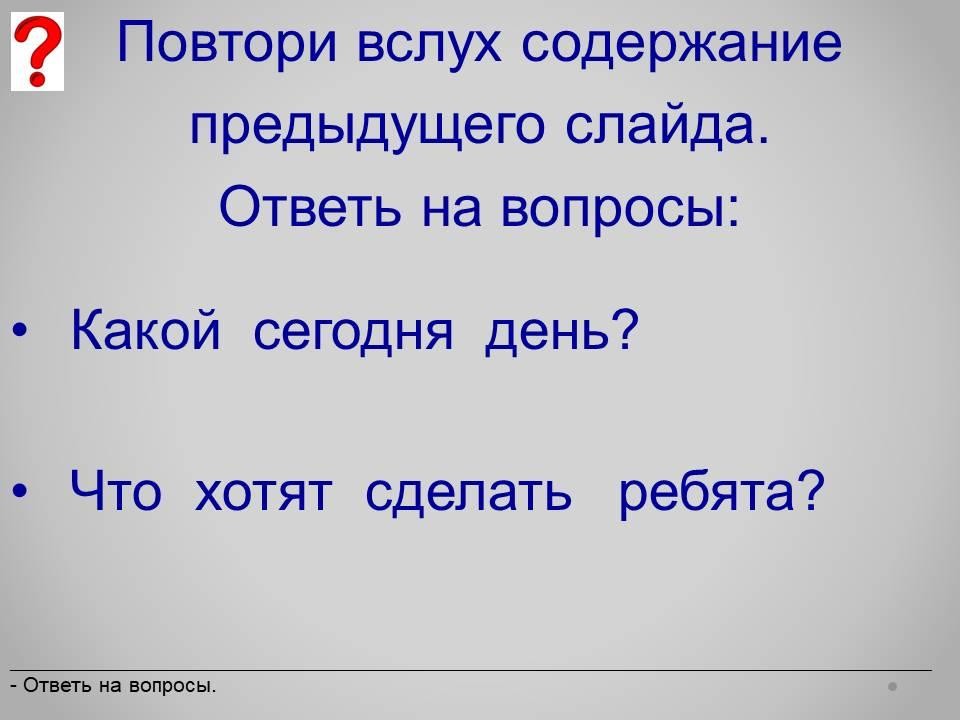 ?

Повтори вслух содержание предыдущего слайда. Ответь на вопросы:

• Какой сегодня день?

• Что хотят сделать ребята?

- Ответь на вопросы.